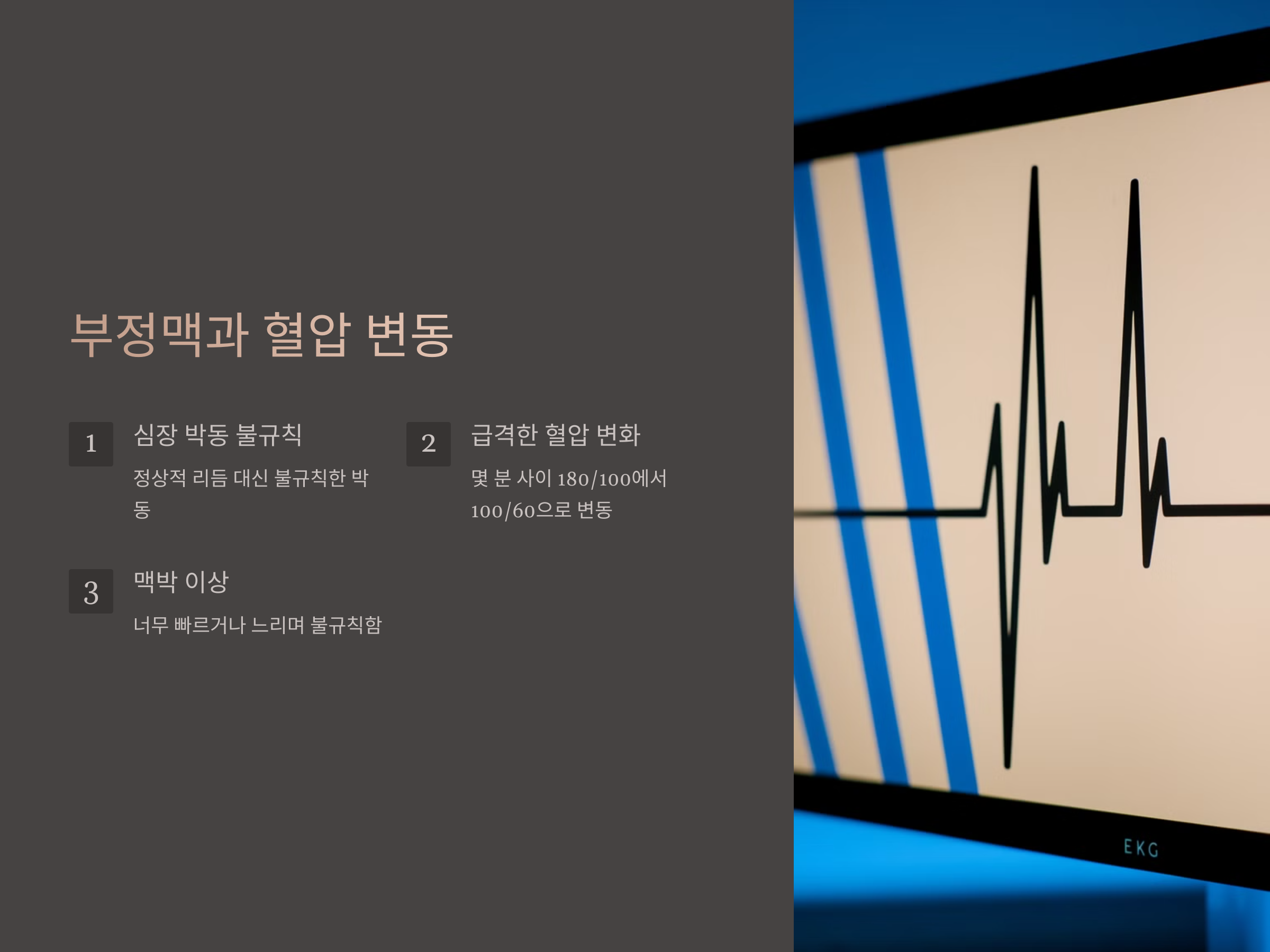 부정맥과 혈압 변동

1

심장 박동 불규칙

정상적 리듬 대신 불규칙한 박동

2

급격한 혈압 변화

몇 분 사이 180/100에서 100/60으로 변동

3

맥박 이상

너무 빠르거나 느리며 불규칙함

EKG